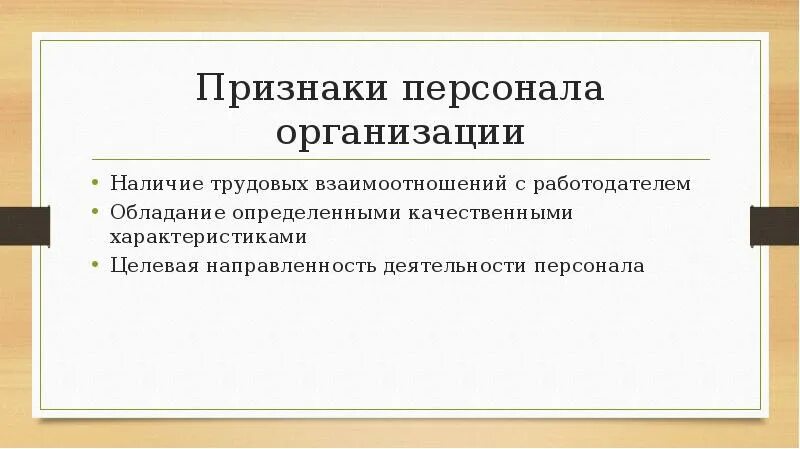 Признаки персонала организации

• Наличие трудовых взаимоотношений с работодателем
• Обладание определенными качественными характеристиками
• Целевая направленность деятельности персонала